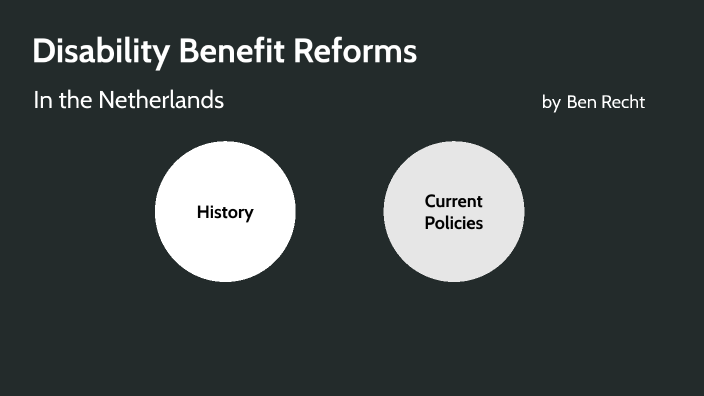 Disability Benefit Reforms

In the Netherlands

by Ben Recht

History

Current Policies